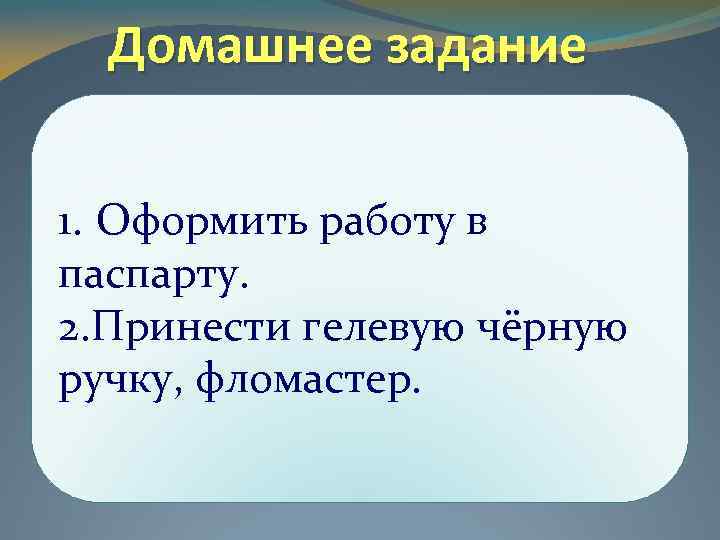 Домашнее задание

1. Оформить работу в паспарту.
2.Принести гелевую чёрную ручку, фломастер.